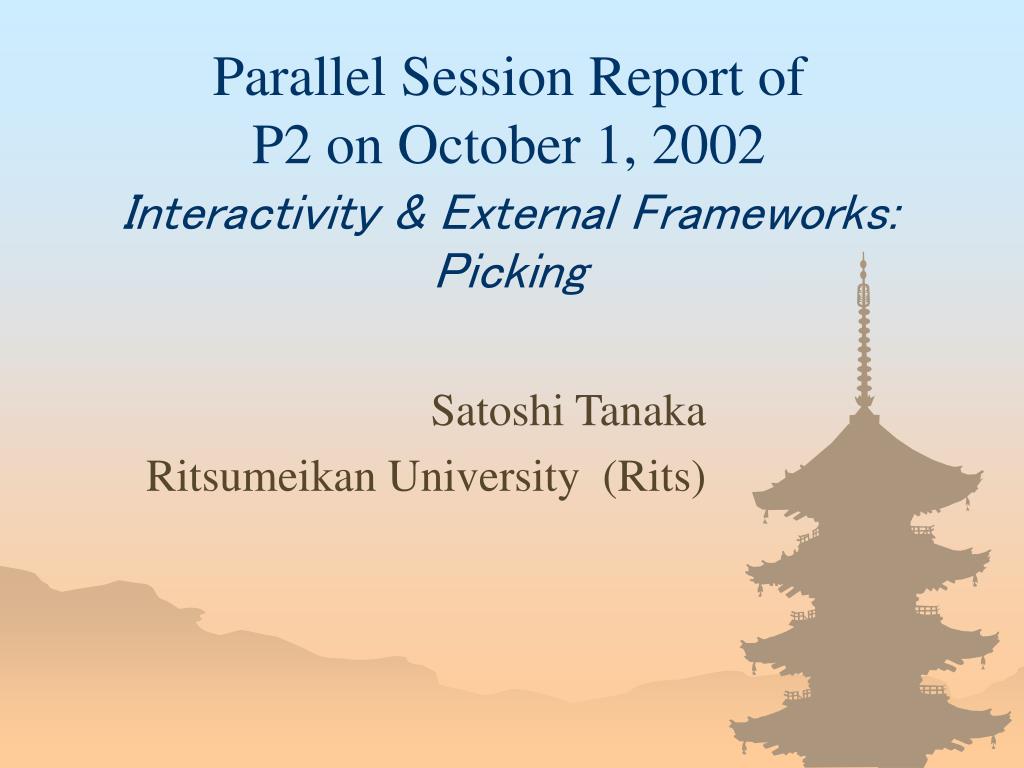 Parallel Session Report of
P2 on October 1, 2002
Interactivity & External Frameworks: Picking

Satoshi Tanaka
Ritsumeikan University (Rits)